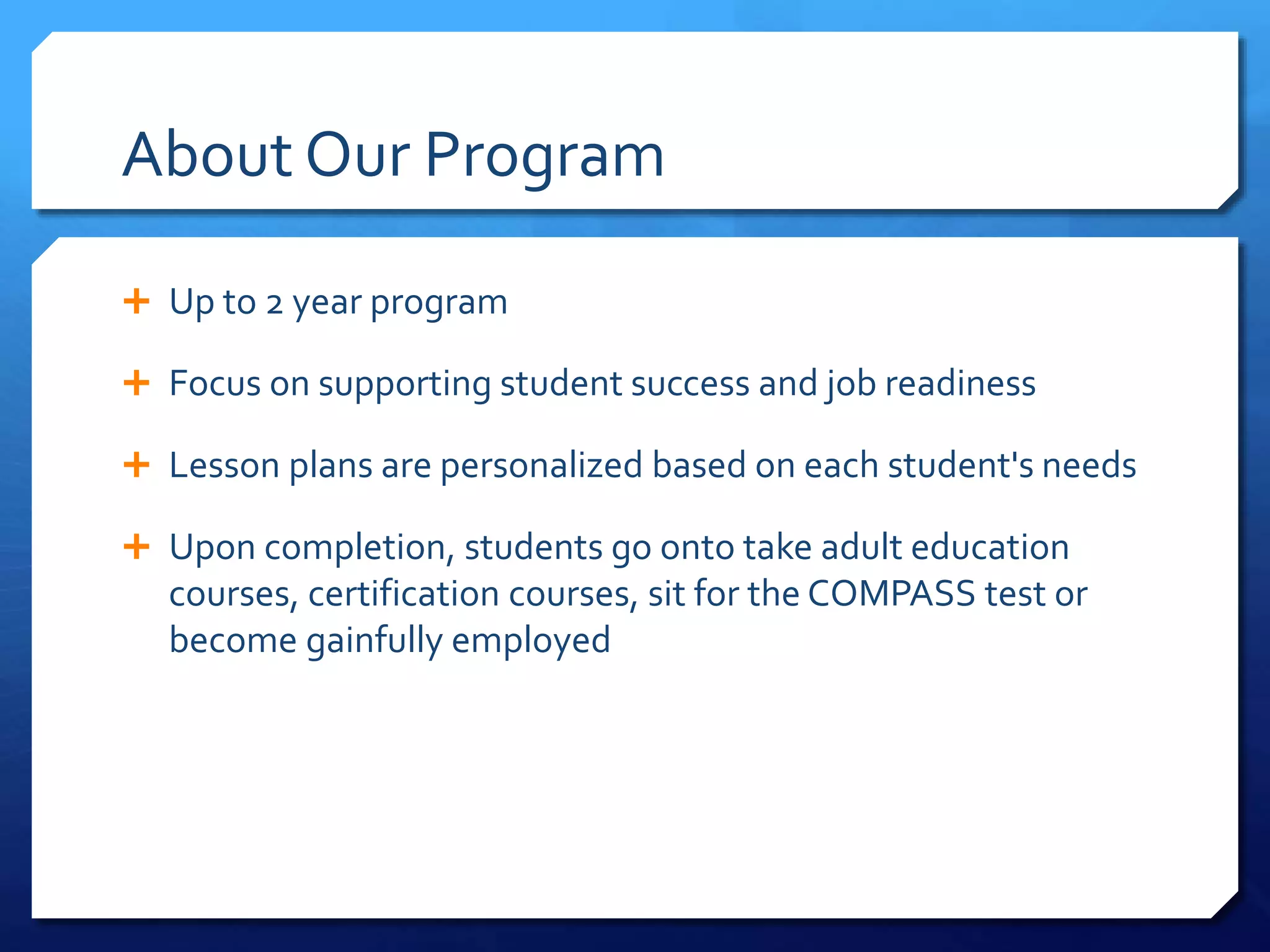 About Our Program

+ Up to 2 year program

+ Focus on supporting student success and job readiness

+ Lesson plans are personalized based on each student's needs

+ Upon completion, students go onto take adult education courses, certification courses, sit for the COMPASS test or become gainfully employed